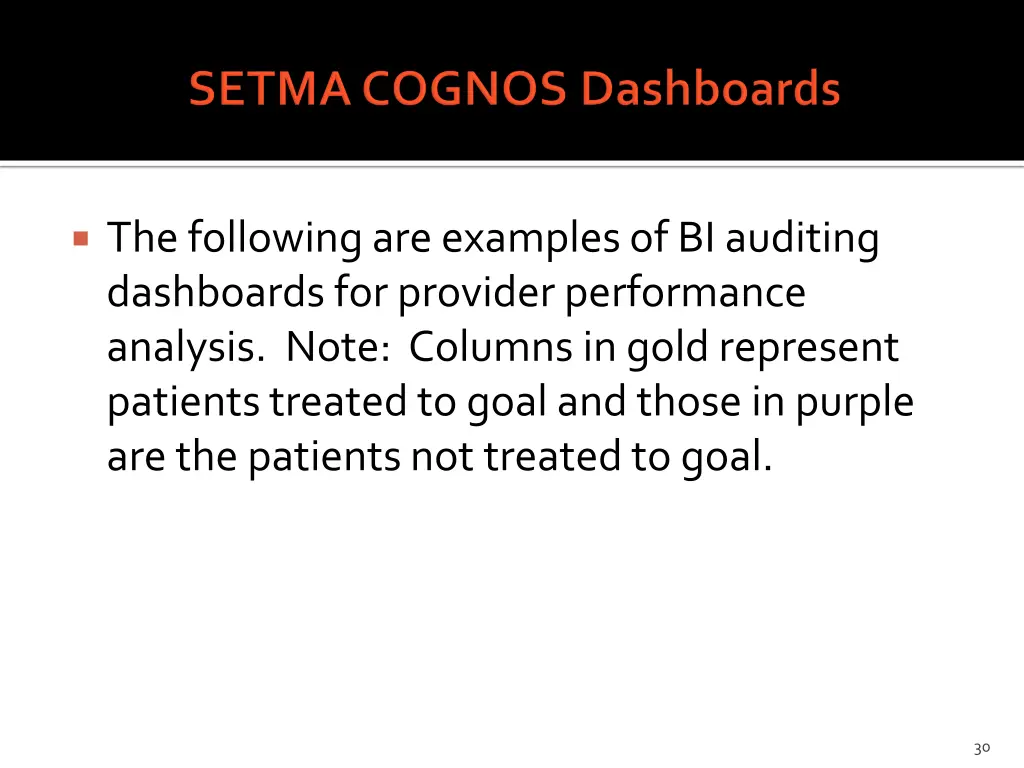 SETMA COGNOS Dashboards

The following are examples of BI auditing dashboards for provider performance analysis. Note: Columns in gold represent patients treated to goal and those in purple are the patients not treated to goal.

30